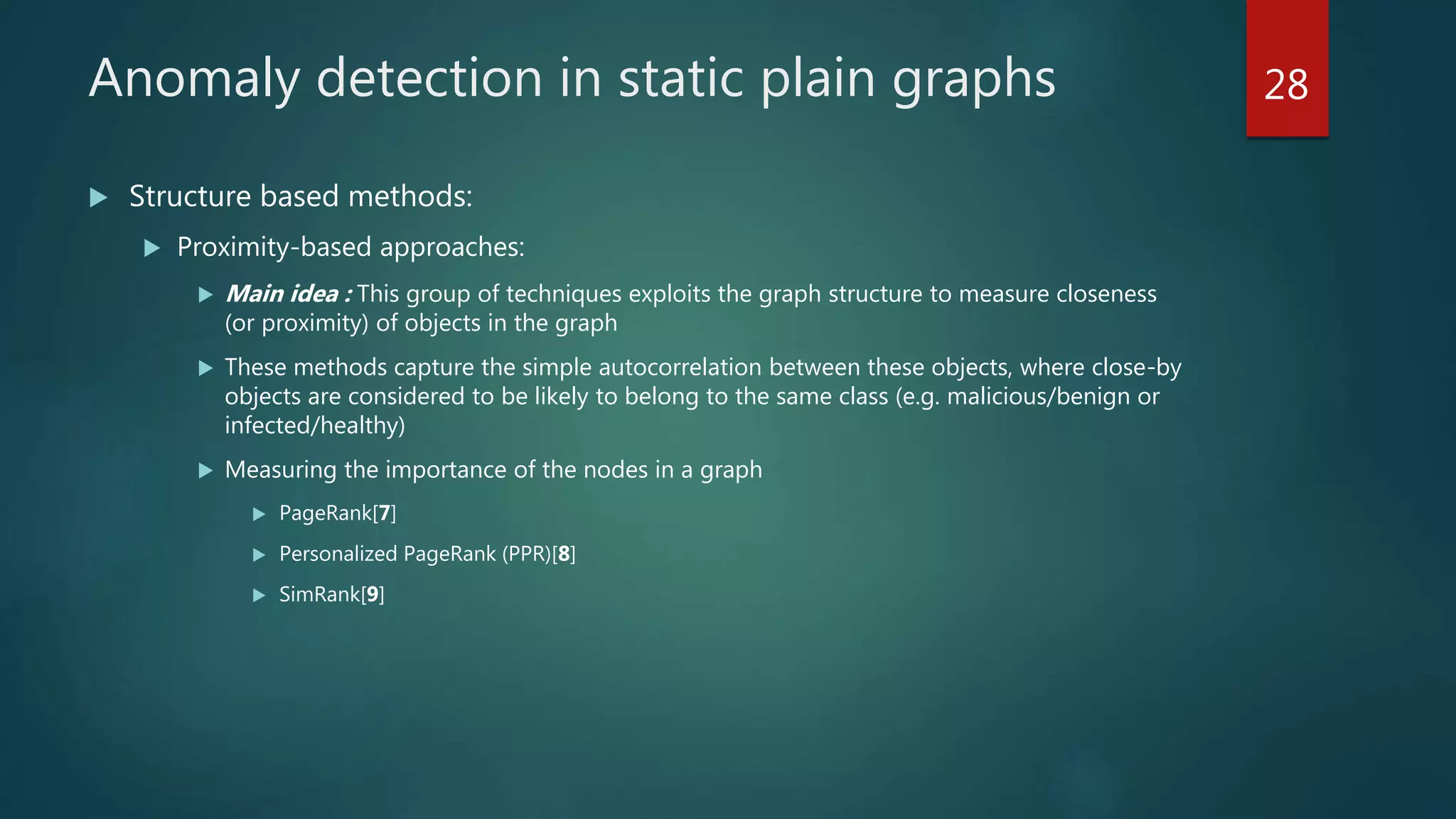 Anomaly detection in static plain graphs

28

Structure based methods:

Proximity-based approaches:

Main idea : This group of techniques exploits the graph structure to measure closeness (or proximity) of objects in the graph

These methods capture the simple autocorrelation between these objects, where close-by objects are considered to be likely to belong to the same class (e.g. malicious/benign or infected/healthy)

Measuring the importance of the nodes in a graph

PageRank[7]

Personalized PageRank (PPR)[8]

SimRank[9]